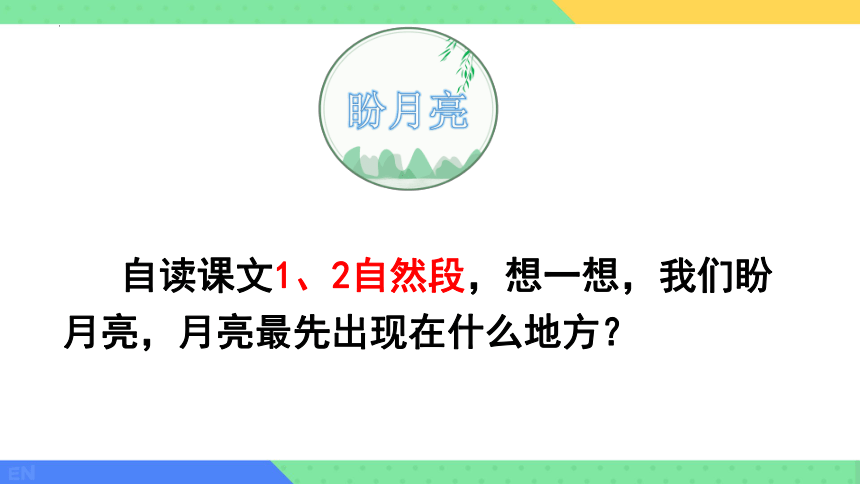 盼月亮

自读课文1、2自然段，想一想，我们盼月亮，月亮最先出现在什么地方？

EN